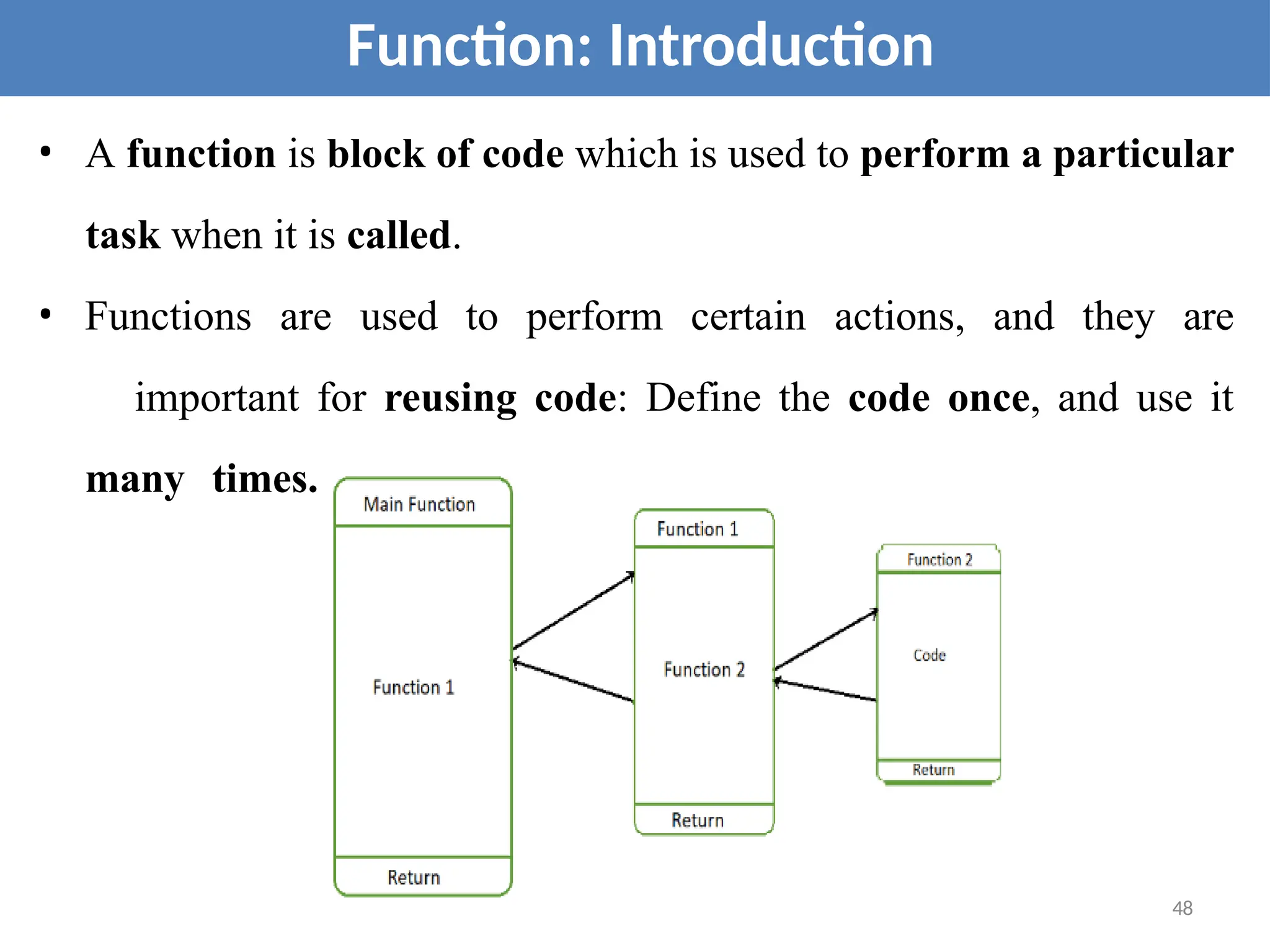 Function: Introduction

• A function is block of code which is used to perform a particular task when it is called.

• Functions are used to perform certain actions, and they are important for reusing code: Define the code once, and use it many times.

Main Function

Function 1

Return

Function 1

Function 2

Return

Function 2

Code

Return

48